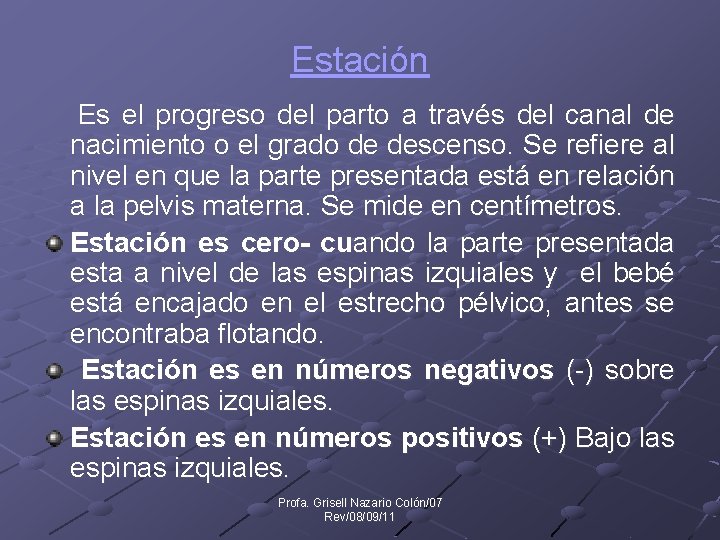 Estación

Es el progreso del parto a través del canal de nacimiento o el grado de descenso. Se refiere al nivel en que la parte presentada está en relación a la pelvis materna. Se mide en centímetros.

Estación es cero- cuando la parte presentada esta a nivel de las espinas izquiales y el bebé está encajado en el estrecho pélvico, antes se encontraba flotando.

Estación es en números negativos (-) sobre las espinas izquiales.

Estación es en números positivos (+) Bajo las espinas izquiales.

Profa. Grisell Nazario Colón/07
Rev/08/09/11